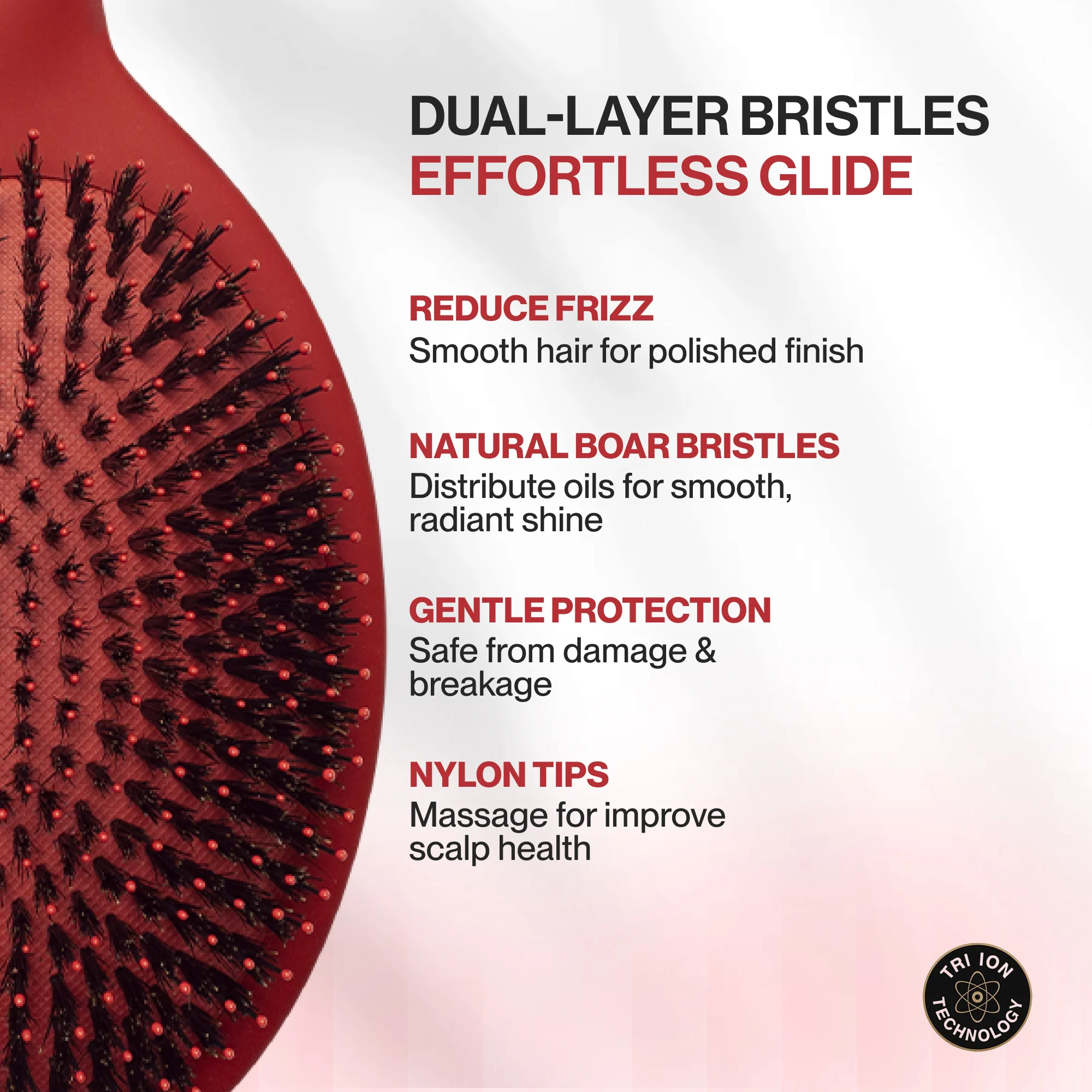 DUAL-LAYER BRISTLES
EFFORTLESS GLIDE

REDUCE FRIZZ
Smooth hair for polished finish

NATURAL BOAR BRISTLES
Distribute oils for smooth, radiant shine

GENTLE PROTECTION
Safe from damage & breakage

NYLON TIPS
Massage for improve scalp health

TRI ION TECHNOLOGY